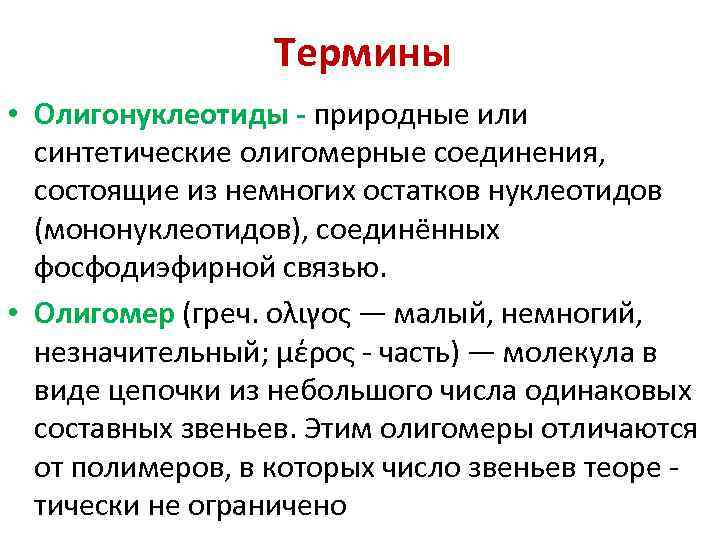 Термины

• Олигонуклеотиды - природные или синтетические олигомерные соединения, состоящие из немногих остатков нуклеотидов (мононуклеотидов), соединённых фосфодиэфирной связью.

• Олигомер (греч. ολιγος — малый, немногий, незначительный; μέρος - часть) — молекула в виде цепочки из небольшого числа одинаковых составных звеньев. Этим олигомеры отличаются от полимеров, в которых число звеньев теоре - тически не ограничено